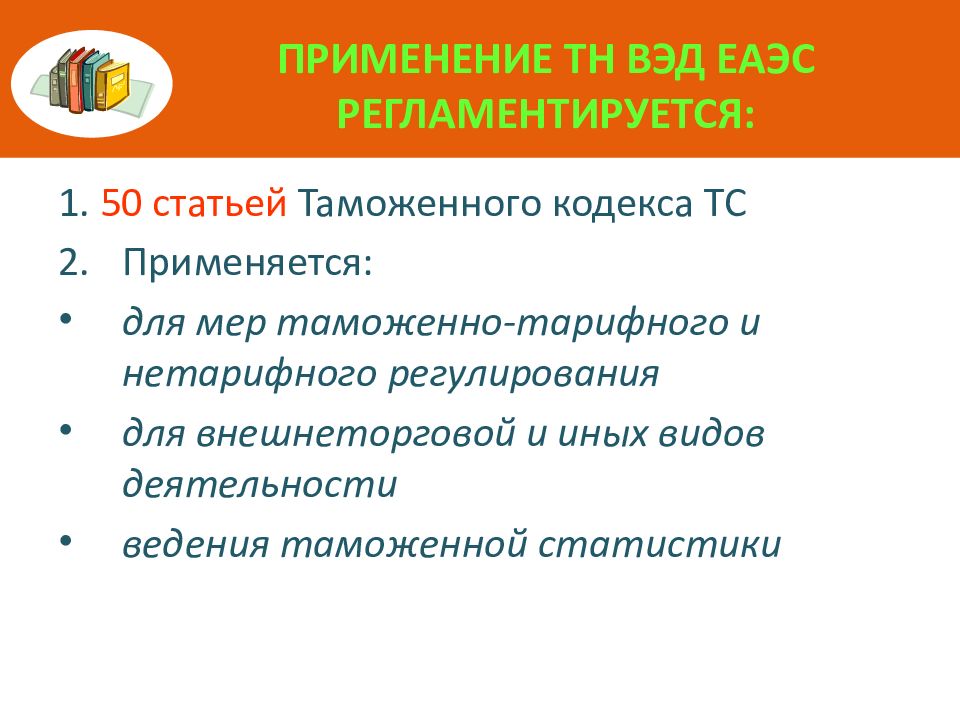 ПРИМЕНЕНИЕ ТН ВЭД ЕАЭС РЕГЛАМЕНТИРУЕТСЯ:

1. 50 статьей Таможенного кодекса ТС

2. Применяется:

• для мер таможенно-тарифного и нетарифного регулирования

• для внешнеторговой и иных видов деятельности

• ведения таможенной статистики